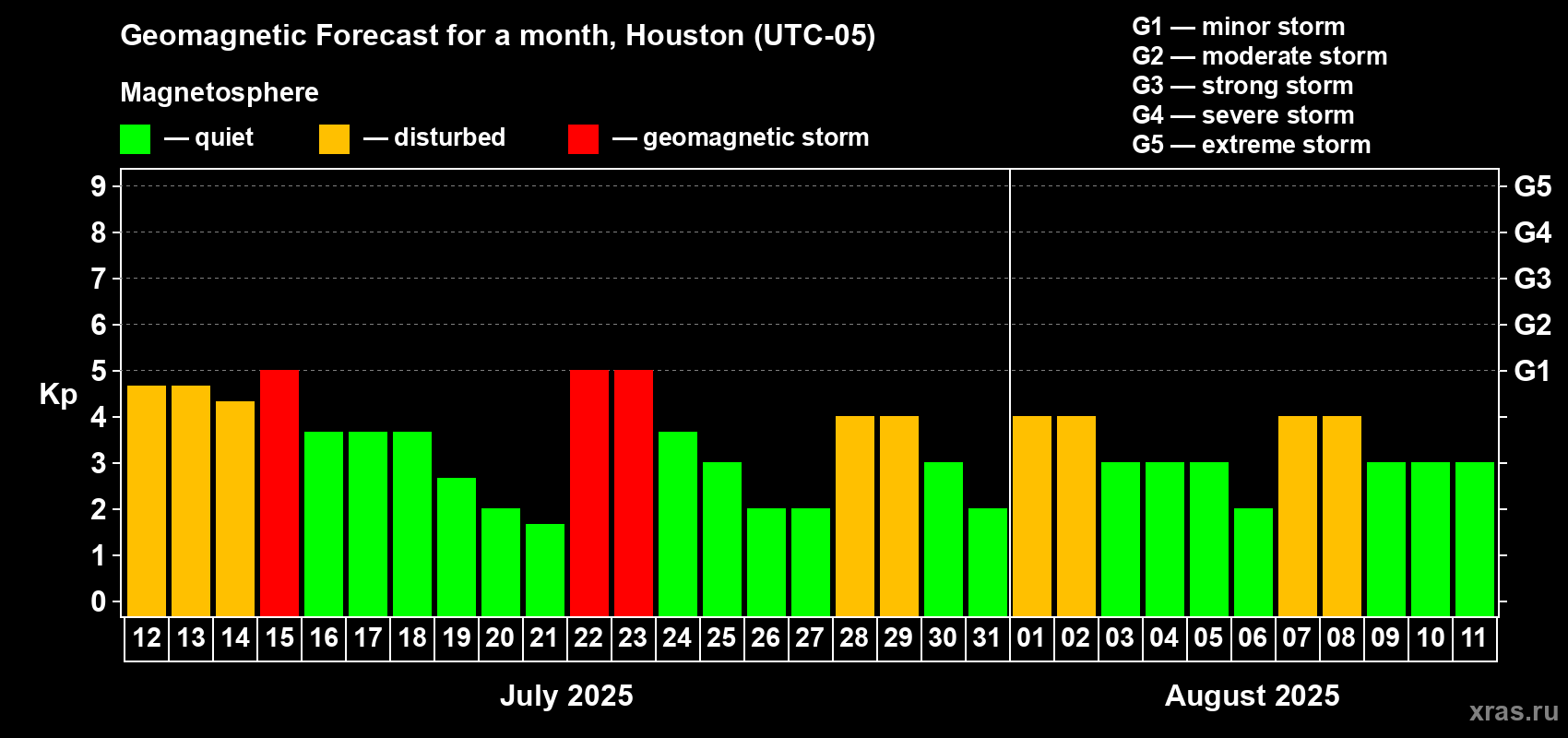 Geomagnetic Forecast for a month, Houston (UTC-05)

Magnetosphere

— quiet — disturbed — geomagnetic storm

G1 — minor storm
G2 — moderate storm
G3 — strong storm
G4 — severe storm
G5 — extreme storm

Kp

9
8
7
6
5
4
3
2
1
0

G5
G4
G3
G2
G1

12 13 14 15 16 17 18 19 20 21 22 23 24 25 26 27 28 29 30 31 01 02 03 04 05 06 07 08 09 10 11

July 2025

August 2025

xras.ru